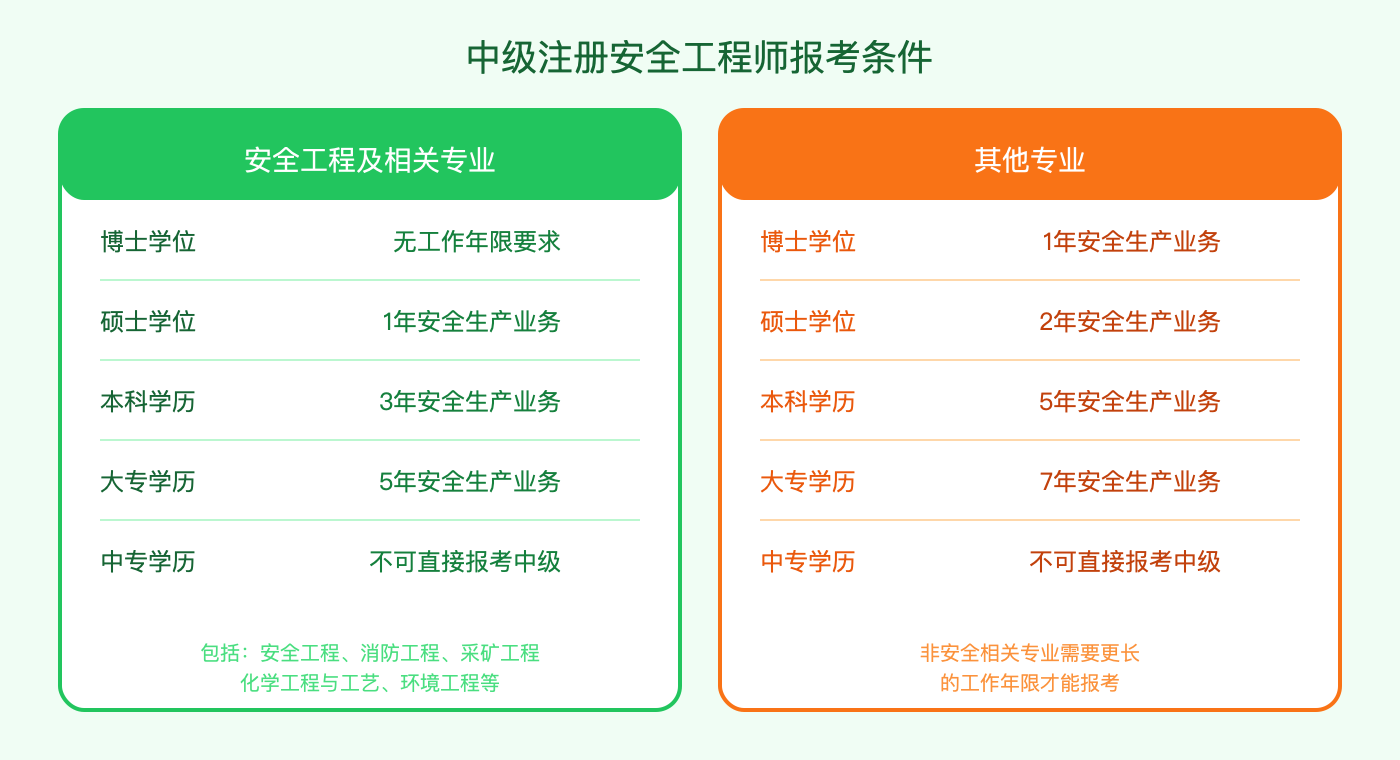 中级注册安全工程师报考条件

安全工程及相关专业

| 博士学位 | 无工作年限要求 |
|---|---|
| 硕士学位 | 1年安全生产业务 |
| 本科学历 | 3年安全生产业务 |
| 大专学历 | 5年安全生产业务 |
| 中专学历 | 不可直接报考中级 |

包括：安全工程、消防工程、采矿工程
化学工程与工艺、环境工程等

其他专业

| 博士学位 | 1年安全生产业务 |
|---|---|
| 硕士学位 | 2年安全生产业务 |
| 本科学历 | 5年安全生产业务 |
| 大专学历 | 7年安全生产业务 |
| 中专学历 | 不可直接报考中级 |

非安全相关专业需要更长
的工作年限才能报考